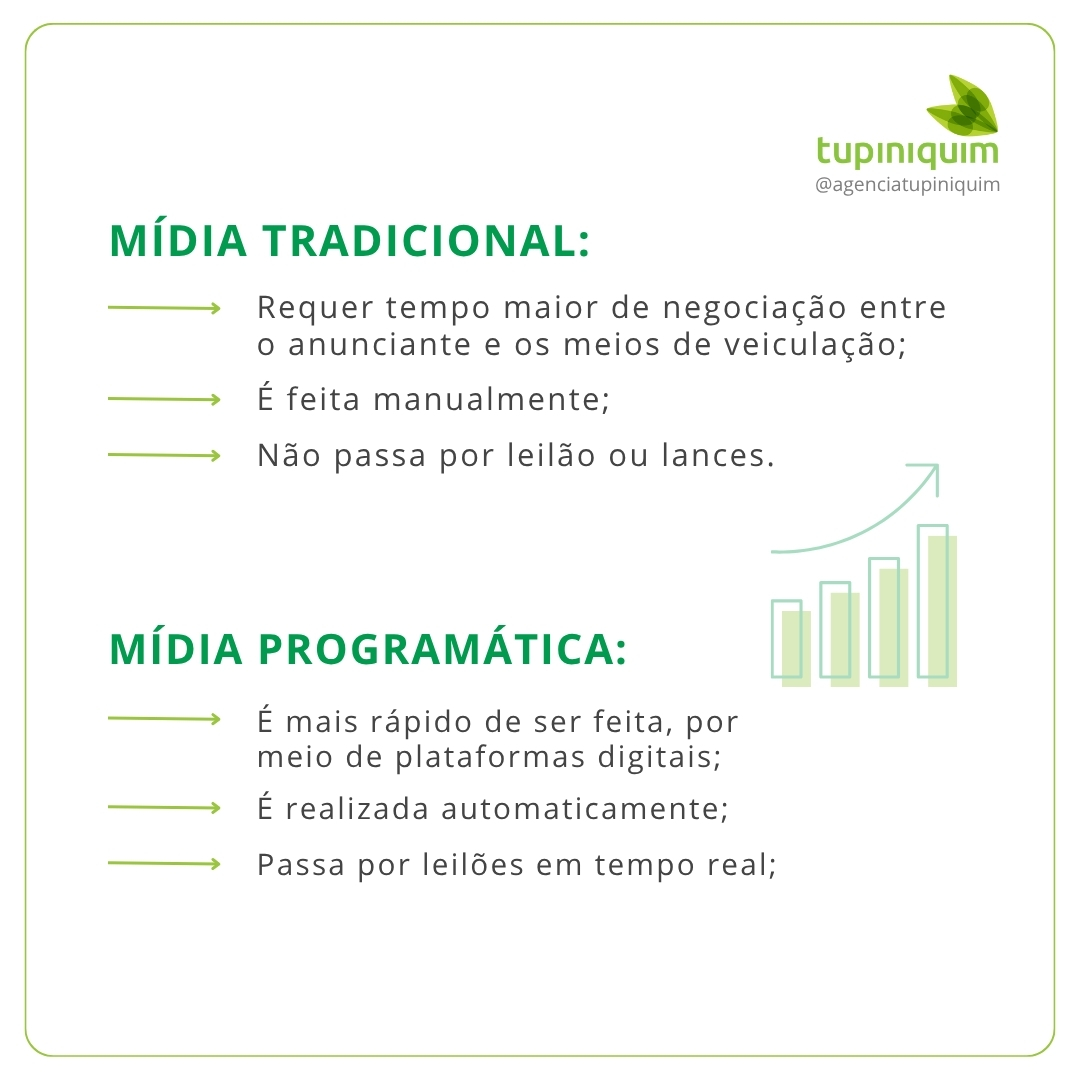 tupiniquim
@agenciatupiniquim

MÍDIA TRADICIONAL:

Requer tempo maior de negociação entre o anunciante e os meios de veiculação;

É feita manualmente;

Não passa por leilão ou lances.

MÍDIA PROGRAMÁTICA:

É mais rápido de ser feita, por meio de plataformas digitais;

É realizada automaticamente;

Passa por leilões em tempo real;